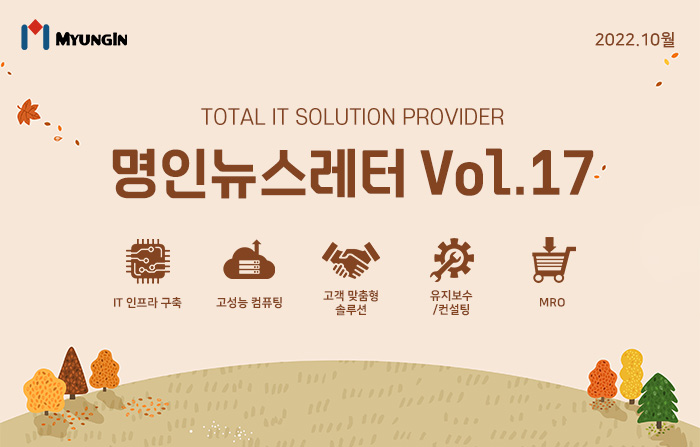 MYUNGIN

2022.10월

TOTAL IT SOLUTION PROVIDER

명인뉴스레터 Vol.17

IT 인프라 구축

고성능 컴퓨팅

고객 맞춤형 솔루션

유지보수 /컨설팅

MRO